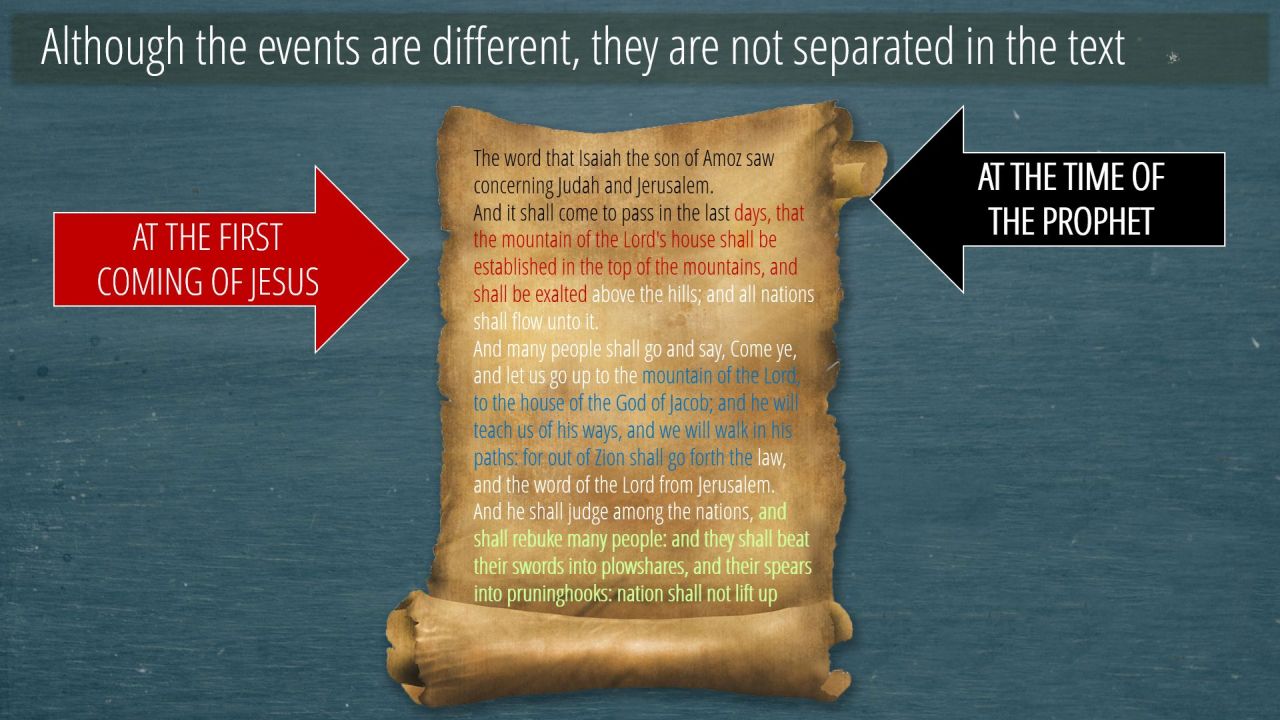 Although the events are different, they are not separated in the text

AT THE FIRST COMING OF JESUS

The word that Isaiah the son of Amoz saw concerning Judah and Jerusalem.
And it shall come to pass in the last days, that the mountain of the Lord's house shall be established in the top of the mountains, and shall be exalted above the hills; and all nations shall flow unto it.
And many people shall go and say, Come ye, and let us go up to the mountain of the Lord, to the house of the God of Jacob; and he will teach us of his ways, and we will walk in his paths: for out of Zion shall go forth the law, and the word of the Lord from Jerusalem.
And he shall judge among the nations, and shall rebuke many people: and they shall beat their swords into plowshares, and their spears into pruninghooks: nation shall not lift up

AT THE TIME OF THE PROPHET